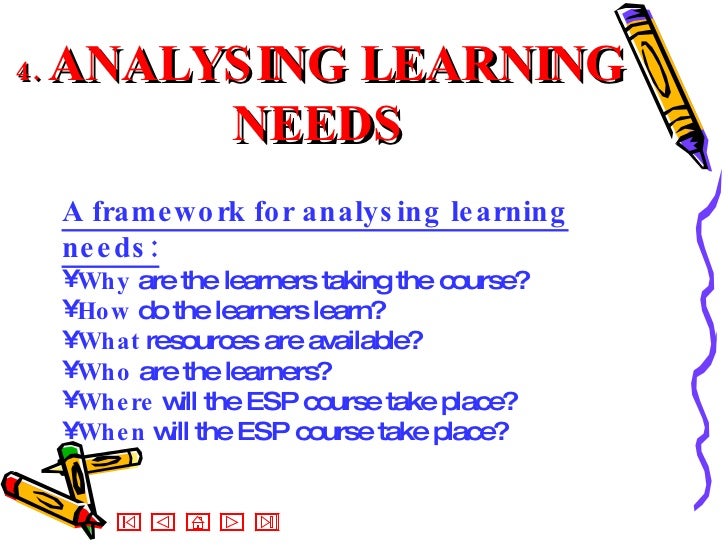 4. ANALYSING LEARNING NEEDS

A framework for analysing learning needs:

¥Why are the learners taking the course?
¥How do the learners learn?
¥What resources are available?
¥Who are the learners?
¥Where will the ESP course take place?
¥When will the ESP course take place?